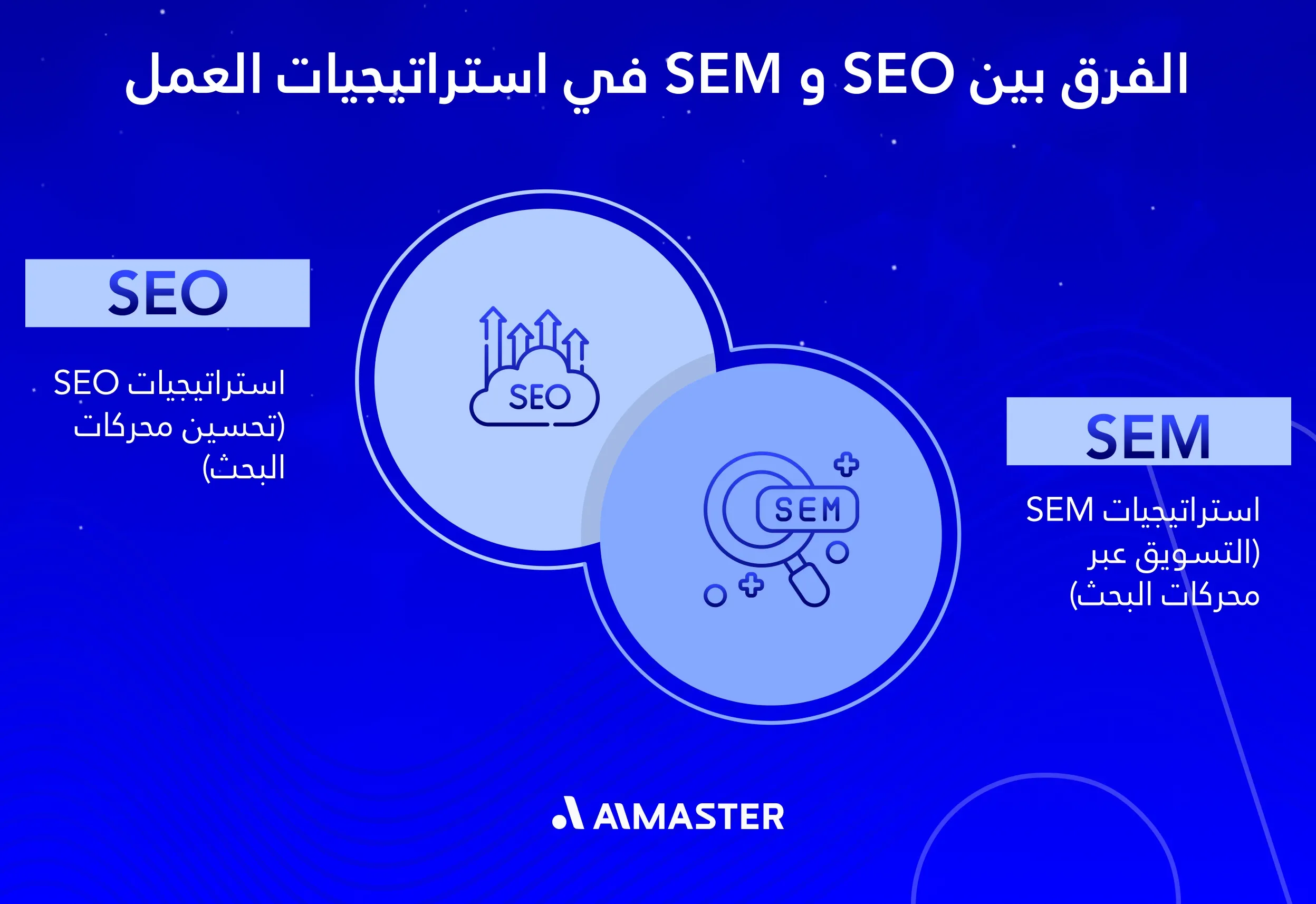 الفرق بين SEO و SEM في استراتيجيات العمل

SEO

استراتيجيات SEO (تحسين محركات البحث)

SEO

SEM

SEM

استراتيجيات SEM (التسويق عبر محركات البحث)

AIMASTER